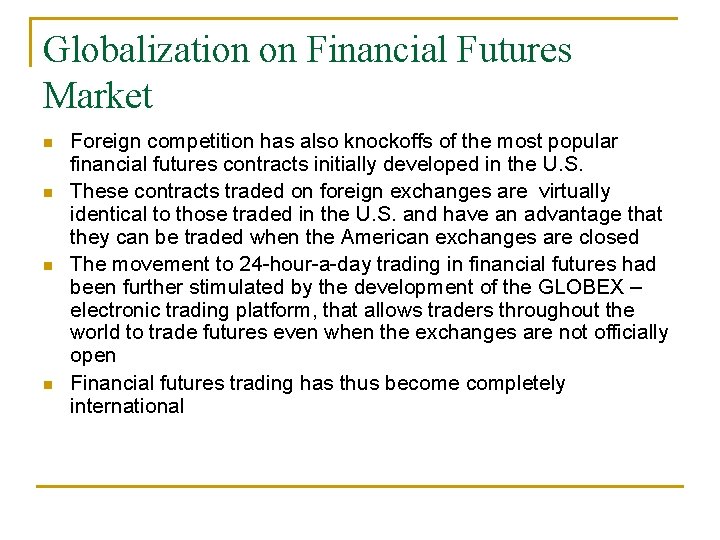 Globalization on Financial Futures Market

- Foreign competition has also knockoffs of the most popular financial futures contracts initially developed in the U.S.
- These contracts traded on foreign exchanges are virtually identical to those traded in the U.S. and have an advantage that they can be traded when the American exchanges are closed
- The movement to 24-hour-a-day trading in financial futures had been further stimulated by the development of the GLOBEX – electronic trading platform, that allows traders throughout the world to trade futures even when the exchanges are not officially open
- Financial futures trading has thus become completely international